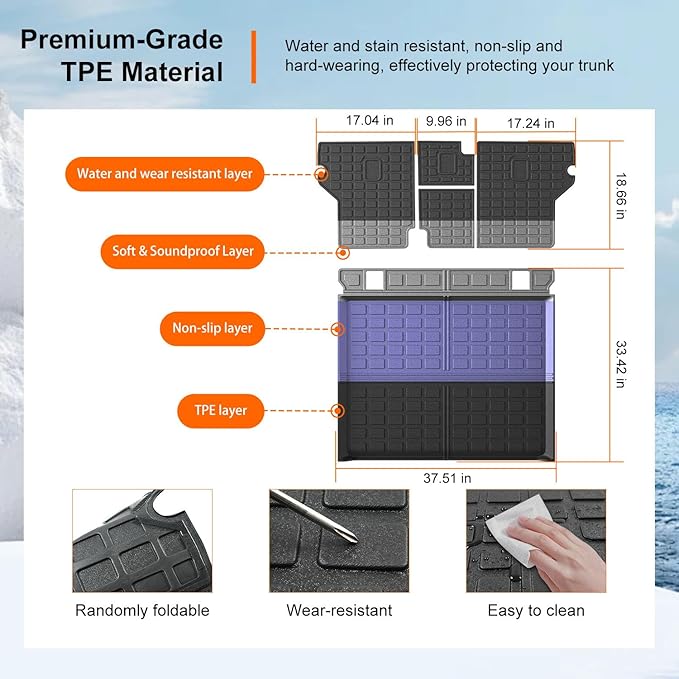 Premium-Grade TPE Material

Water and stain resistant, non-slip and hard-wearing, effectively protecting your trunk

17.04 in
9.96 in
17.24 in
18.66 in

Water and wear resistant layer

Soft & Soundproof Layer

Non-slip layer

TPE layer

33.42 in

37.51 in

Randomly foldable

Wear-resistant

Easy to clean